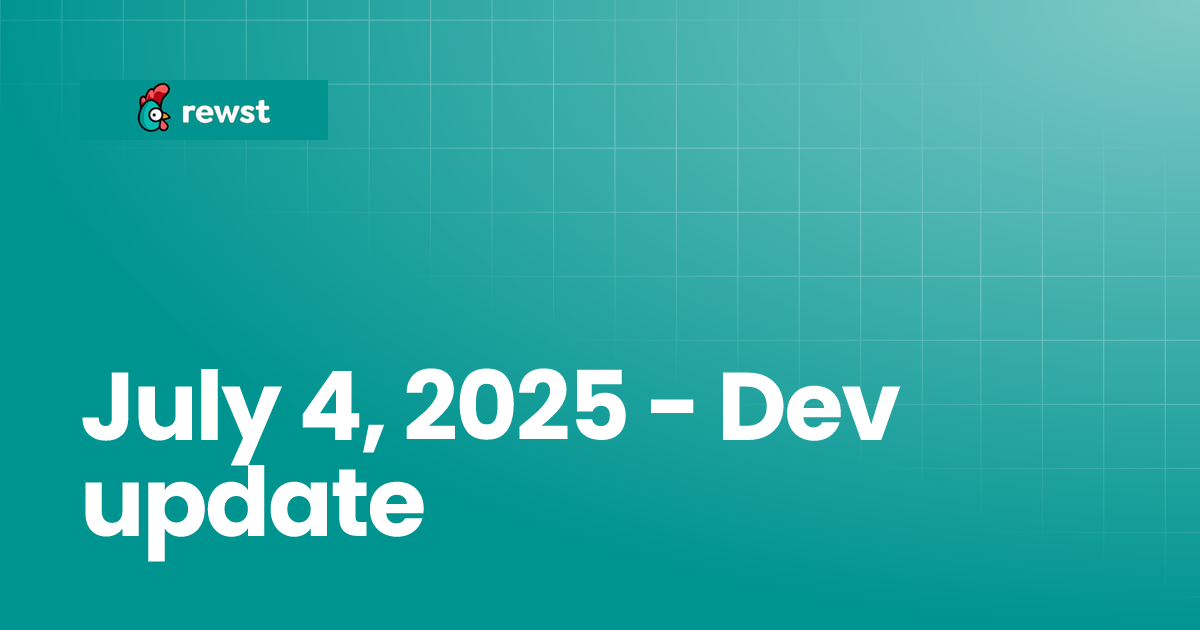 rewst

July 4, 2025 - Dev update